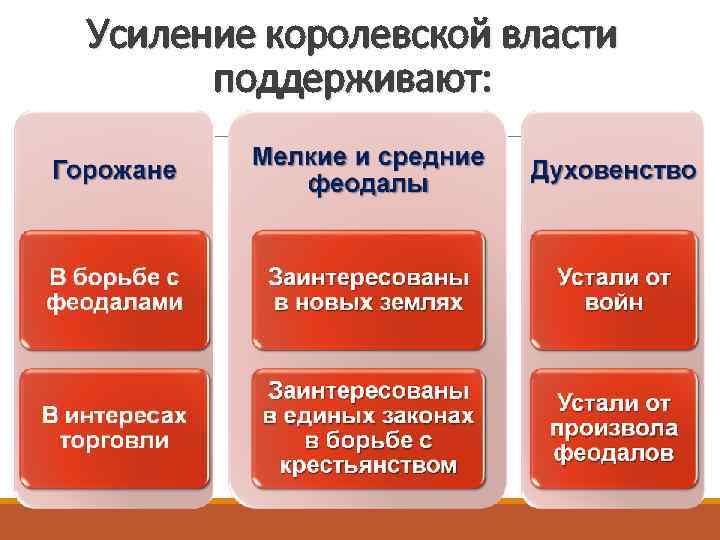 Усиление королевской власти поддерживают:

Горожане

В борьбе с феодалами

В интересах торговли

Мелкие и средние феодалы

Заинтересованы в новых землях

Заинтересованы в единых законах в борьбе с крестьянством

Духовенство

Устали от войн

Устали от произвола феодалов